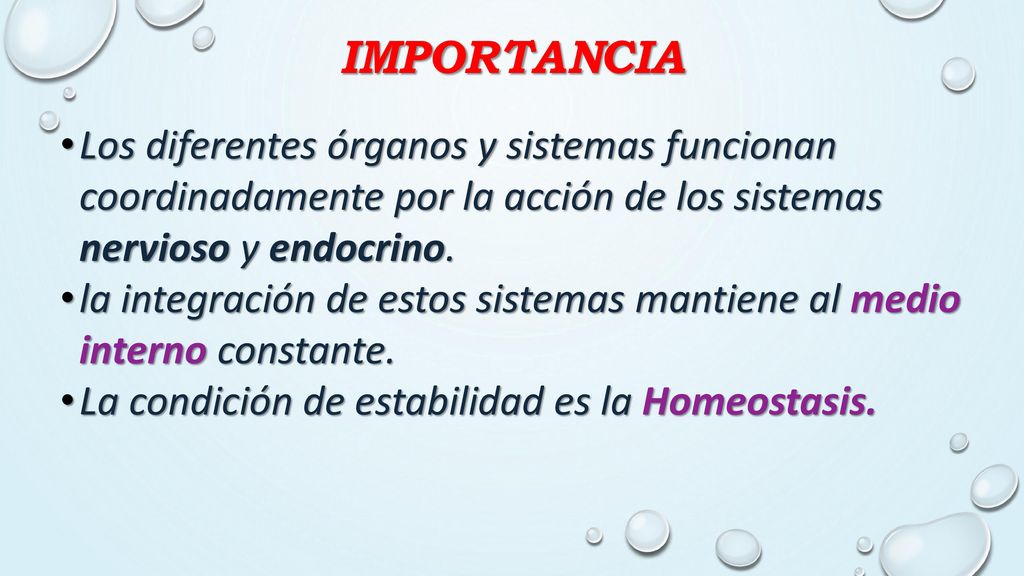 IMPORTANCIA

• Los diferentes órganos y sistemas funcionan coordinadamente por la acción de los sistemas nervioso y endocrino.

• la integración de estos sistemas mantiene al medio interno constante.

• La condición de estabilidad es la Homeostasis.